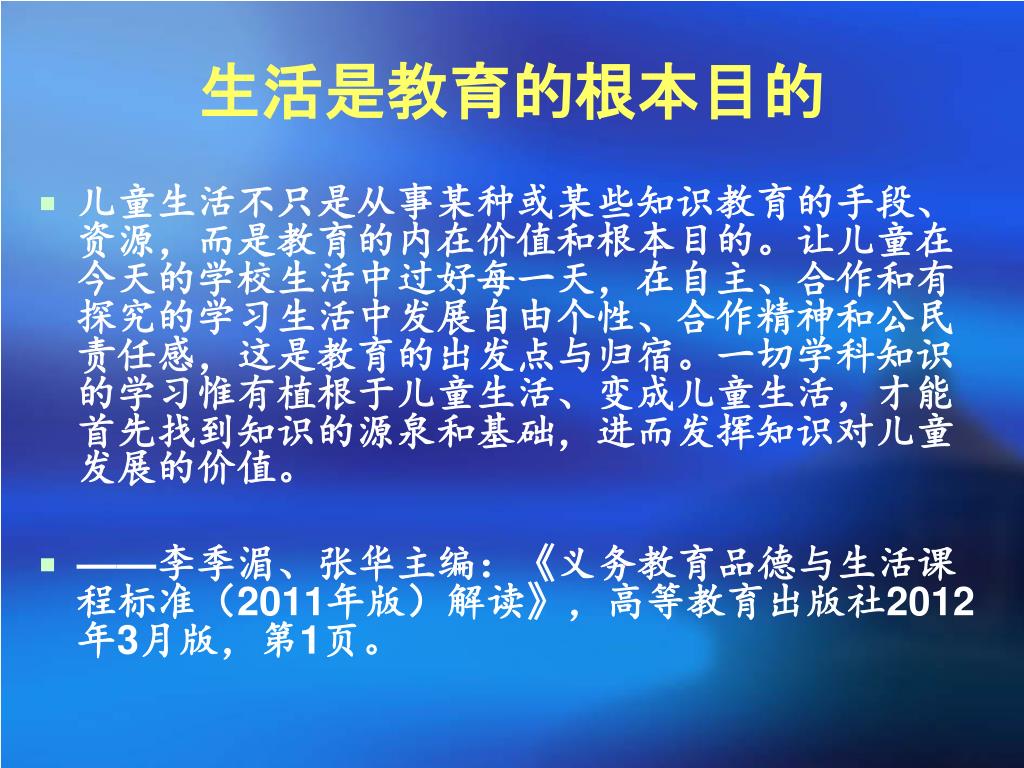 生活是教育的根本目的

儿童生活不只是从事某种或某些知识教育的手段、资源，而是教育的内在价值和根本目的。让儿童在今天的学校生活中过好每一天，在自主、合作和有探究的学习生活中发展自由个性、合作精神和公民责任感，这是教育的出发点与归宿。一切学科知识的学习惟有植根于儿童生活、变成儿童生活，才能首先找到知识的源泉和基础，进而发挥知识对儿童发展的价值。

——李季湄、张华主编：《义务教育品德与生活课程标准（2011年版）解读》，高等教育出版社2012年3月版，第1页。